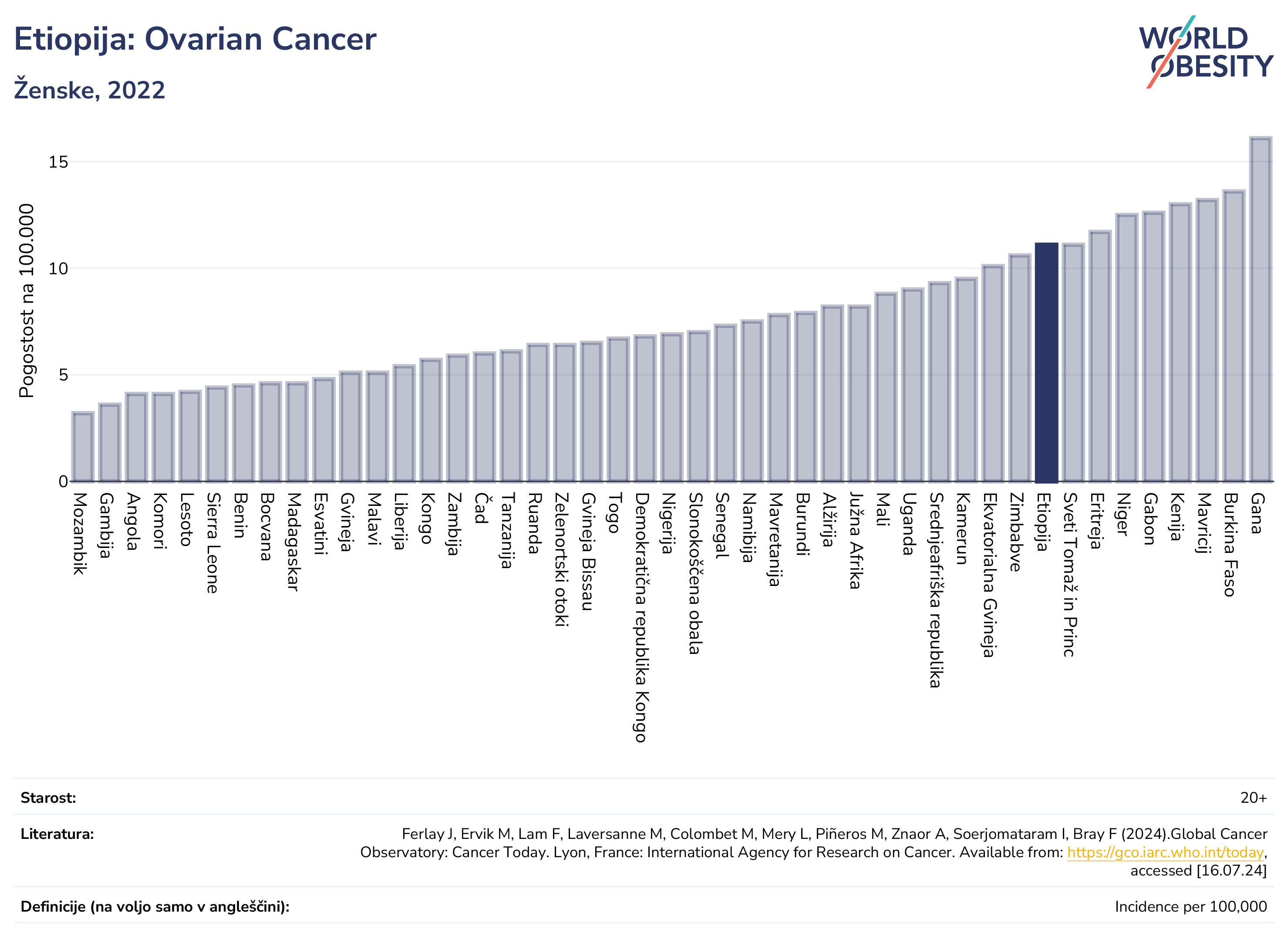 Etiopija: Ovarian Cancer

Ženske, 2022

WORLD OBESITY

Pogostost na 100.000

15
10
5
0

Mozambik
Gambija
Angola
Komori
Lesoto
Sierra Leone
Benin
Bocvana
Madagaskar
Esvatini
Gvineja
Malavi
Liberija
Kongo
Zambija
Čad
Tanzanija
Ruanda
Zelenortski otoki
Gvineja Bissau
Togo
Demokratična republika Kongo
Nigerija
Slonokoščena obala
Senegal
Namibija
Mavretanija
Burundi
Alžirija
Južna Afrika
Mali
Uganda
Srednjeafriška republika
Kamerun
Ekvatorialna Gvineja
Zimbabve
Etiopija
Sveti Tomaž in Princ
Eritreja
Niger
Gabon
Kenija
Mavricij
Burkina Faso
Gana

Starost: 20+

Literatura: Ferlay J, Ervik M, Lam F, Laversanne M, Colombet M, Mery L, Piñeros M, Znaor A, Soerjomataram I, Bray F (2024).Global Cancer Observatory: Cancer Today. Lyon, France: International Agency for Research on Cancer. Available from: https://gco.iarc.who.int/today, accessed [16.07.24]

Definicije (na voljo samo v angleščini): Incidence per 100,000